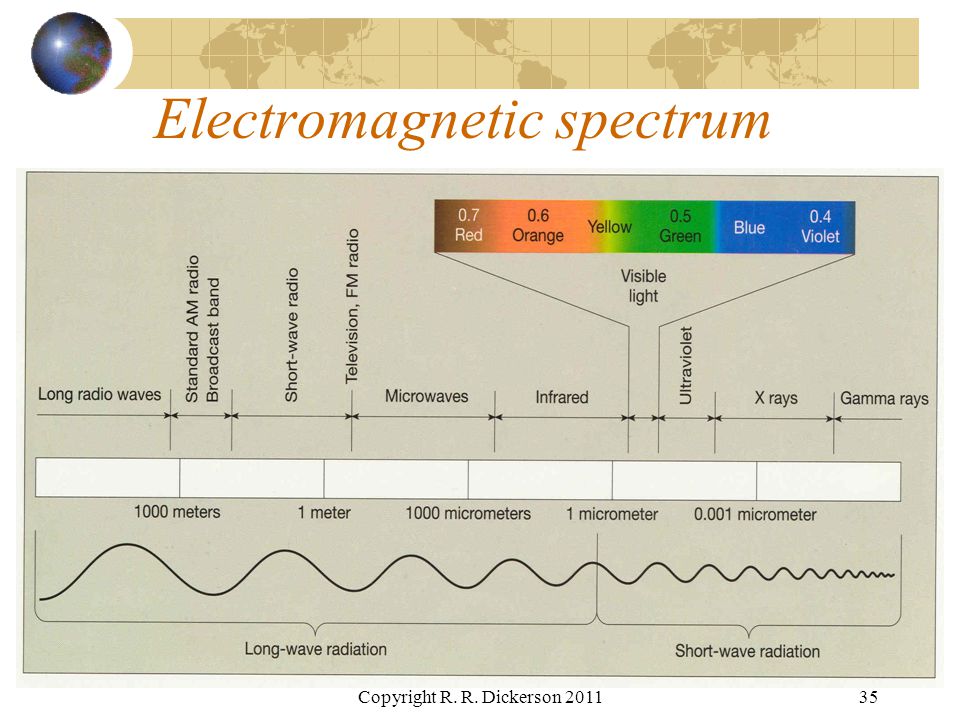 Electromagnetic spectrum

0.7 Red
0.6 Orange
Yellow
0.5 Green
Blue
0.4 Violet

Visible light

Long radio waves
Standard AM radio Broadcast band
Short-wave radio
Television, FM radio
Microwaves
Infrared
Ultraviolet
X rays
Gamma rays

1000 meters
1 meter
1000 micrometers
1 micrometer
0.001 micrometer

Long-wave radiation
Short-wave radiation

Copyright R. R. Dickerson 2011
35